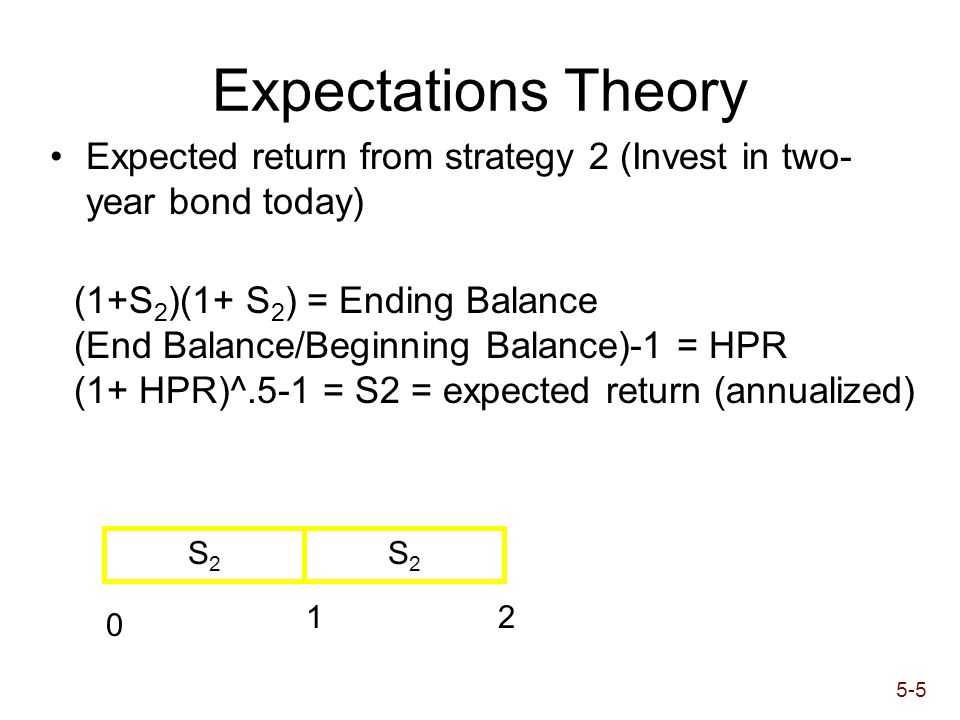 Expectations Theory

• Expected return from strategy 2 (Invest in two-year bond today)

$(1+S_2)(1+ S_2)$ = Ending Balance
(End Balance/Beginning Balance)-1 = HPR
(1+ HPR)^.5-1 = S2 = expected return (annualized)

$S_2$ $S_2$

0 1 2

5-5